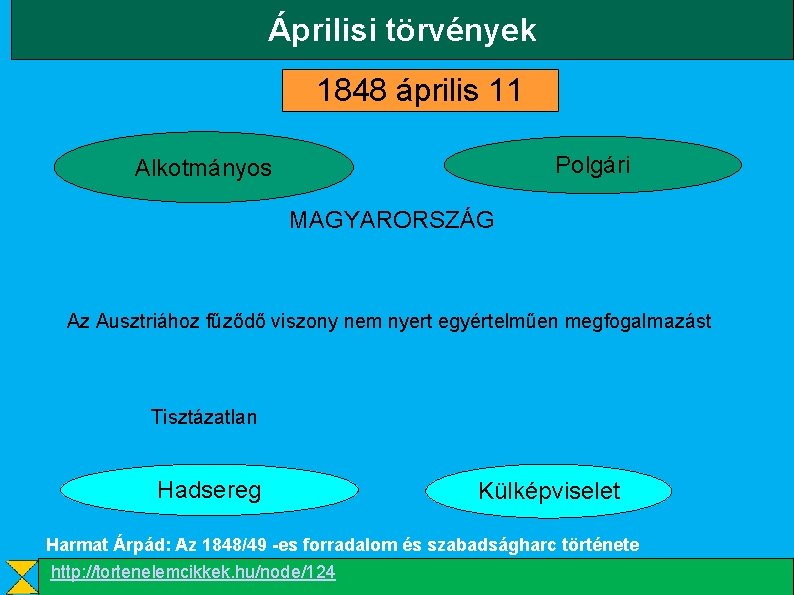 Áprilisi törvények

1848 április 11

Alkotmányos

Polgári

MAGYARORSZÁG

Az Ausztriához fűződő viszony nem nyert egyértelműen megfogalmazást

Tisztázatlan

Hadsereg

Külképviselet

Harmat Árpád: Az 1848/49 -es forradalom és szabadságharc története

http://tortenelemcikkek.hu/node/124